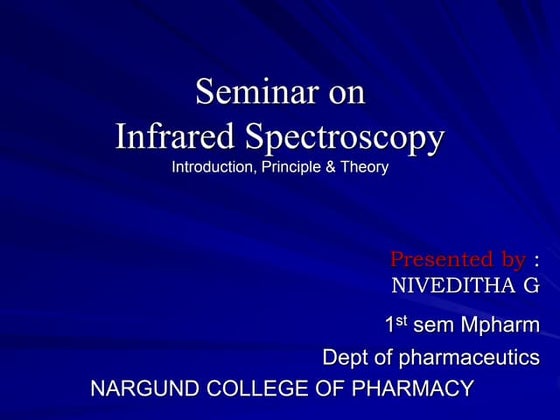 Seminar on
Infrared Spectroscopy
Introduction, Principle & Theory

Presented by :
NIVEDITHA G

1st sem Mpharm
Dept of pharmaceutics
NARGUND COLLEGE OF PHARMACY